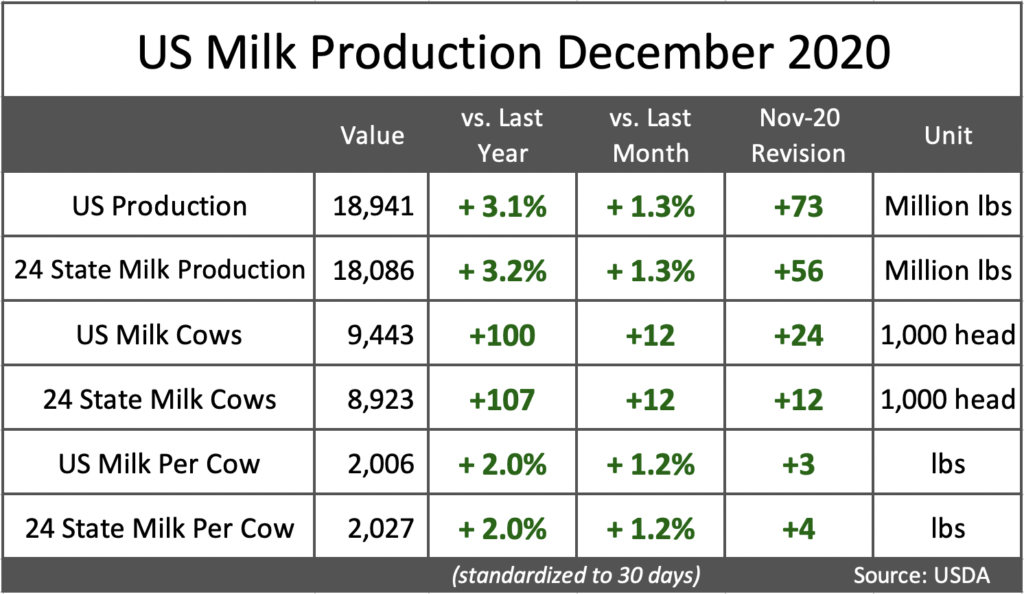 US Milk Production December 2020

| | Value | vs. Last Year | vs. Last Month | Nov-20 Revision | Unit |
|---|---|---|---|---|---|
| US Production | 18,941 | + 3.1% | + 1.3% | +73 | Million lbs |
| 24 State Milk Production | 18,086 | + 3.2% | + 1.3% | +56 | Million lbs |
| US Milk Cows | 9,443 | +100 | +12 | +24 | 1,000 head |
| 24 State Milk Cows | 8,923 | +107 | +12 | +12 | 1,000 head |
| US Milk Per Cow | 2,006 | + 2.0% | + 1.2% | +3 | lbs |
| 24 State Milk Per Cow | 2,027 | + 2.0% | + 1.2% | +4 | lbs |

(standardized to 30 days) Source: USDA